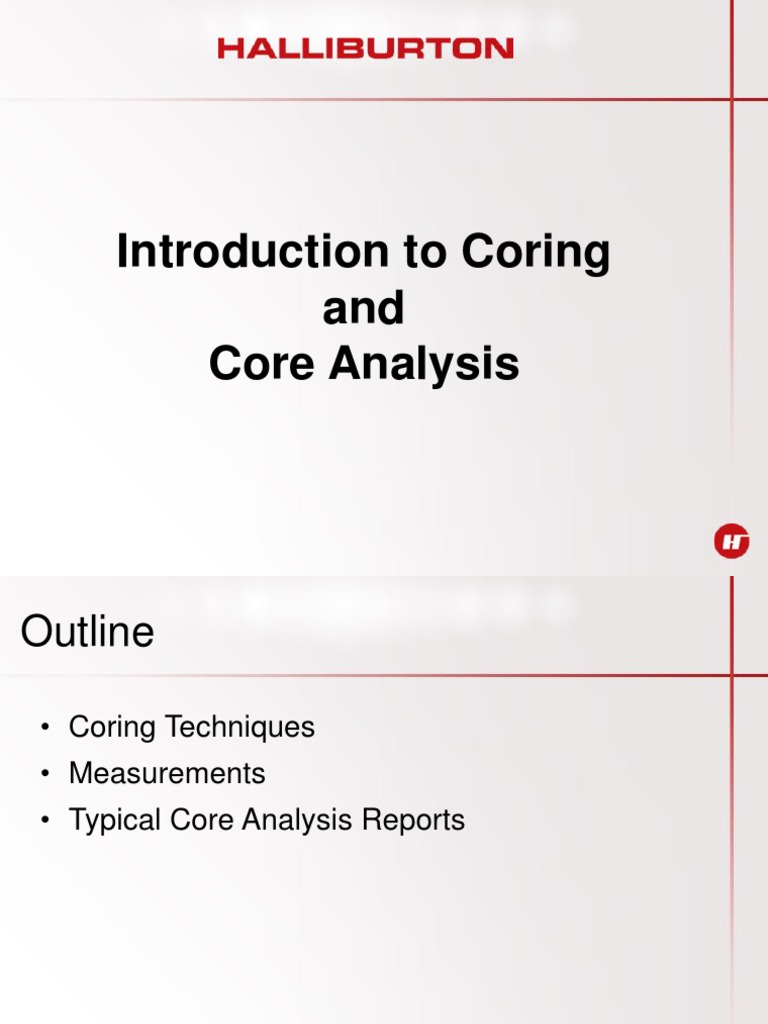 HALLIBURTON

Introduction to Coring
and
Core Analysis

Outline

• Coring Techniques
• Measurements
• Typical Core Analysis Reports